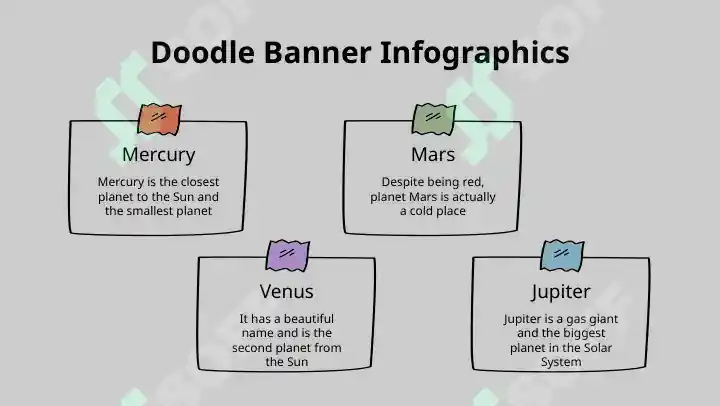 Doodle Banner Infographics

Mercury
Mercury is the closest planet to the Sun and the smallest planet

Mars
Despite being red, planet Mars is actually a cold place

Venus
It has a beautiful name and is the second planet from the Sun

Jupiter
Jupiter is a gas giant and the biggest planet in the Solar System